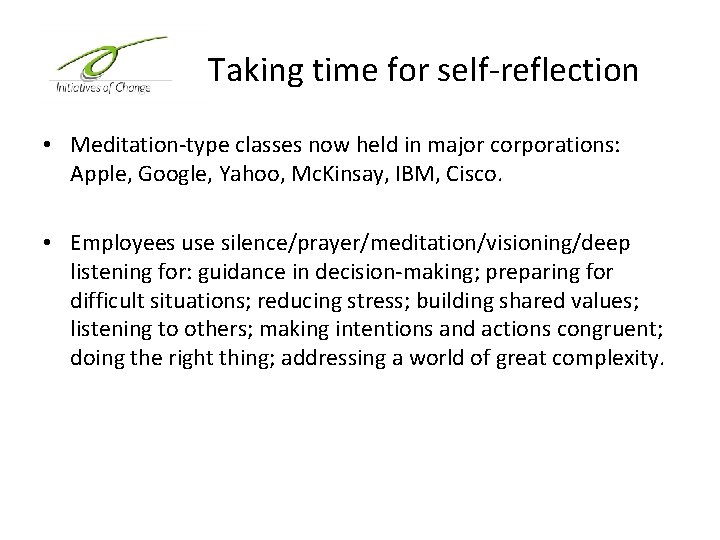 Initiatives of Change

Taking time for self-reflection

• Meditation-type classes now held in major corporations: Apple, Google, Yahoo, McKinsay, IBM, Cisco.

• Employees use silence/prayer/meditation/visioning/deep listening for: guidance in decision-making; preparing for difficult situations; reducing stress; building shared values; listening to others; making intentions and actions congruent; doing the right thing; addressing a world of great complexity.